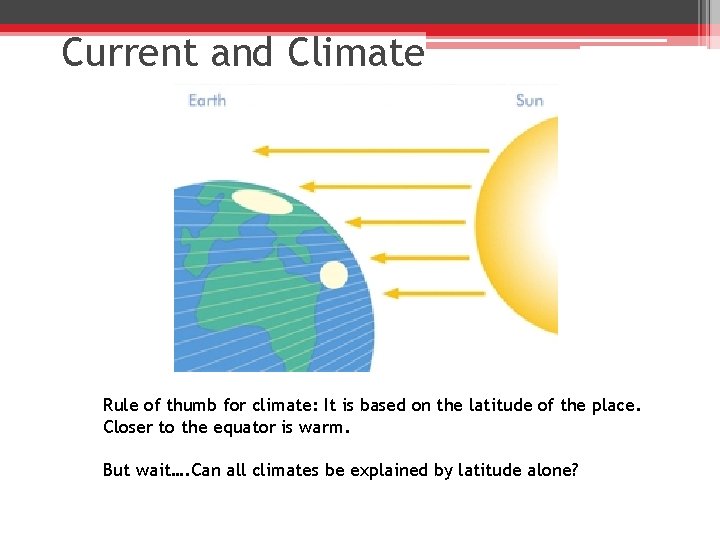 Current and Climate

Earth

Sun

Rule of thumb for climate: It is based on the latitude of the place. Closer to the equator is warm.

But wait….Can all climates be explained by latitude alone?